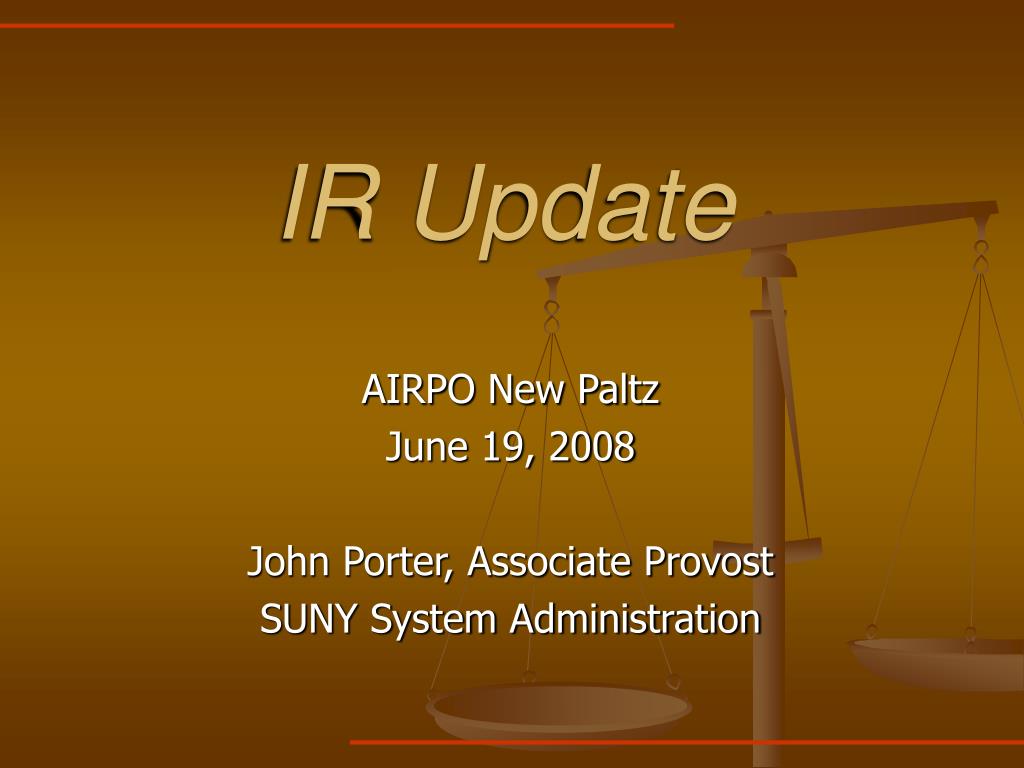 IR Update

AIRPO New Paltz
June 19, 2008

John Porter, Associate Provost
SUNY System Administration